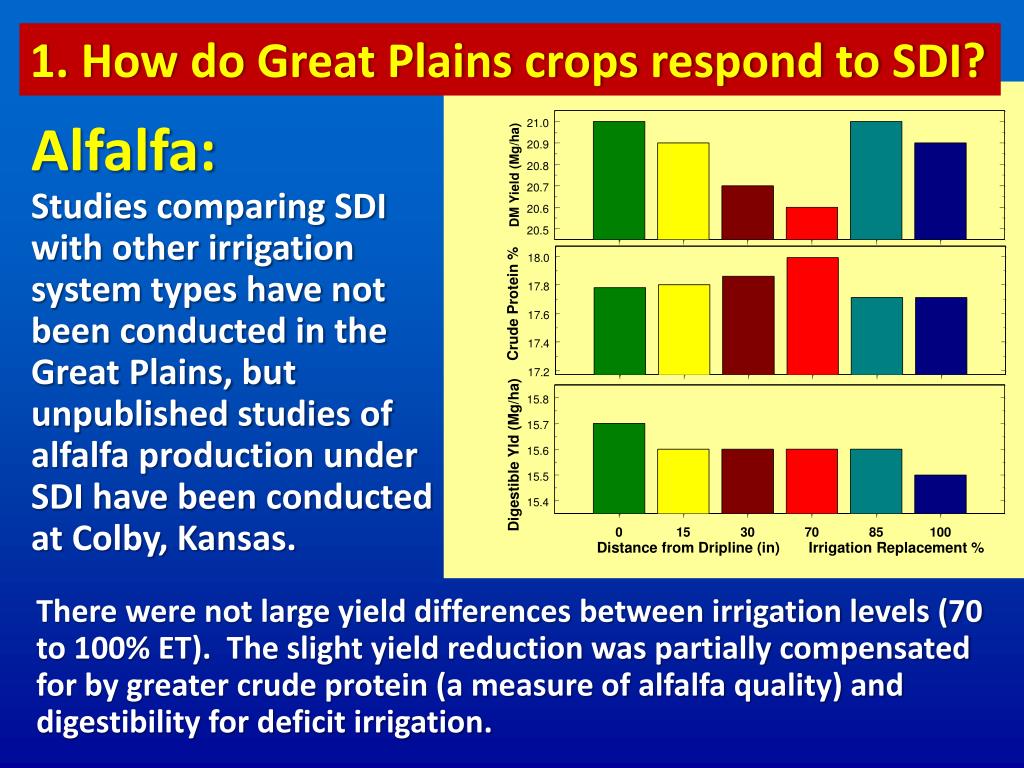 1. How do Great Plains crops respond to SDI?

Alfalfa:

Studies comparing SDI with other irrigation system types have not been conducted in the Great Plains, but unpublished studies of alfalfa production under SDI have been conducted at Colby, Kansas.

DM Yield (Mg/ha)
21.0
20.9
20.8
20.7
20.6
20.5

Crude Protein %
18.0
17.8
17.6
17.4
17.2

Digestible Yld (Mg/ha)
15.8
15.7
15.6
15.5
15.4

0 15 30 70 85 100
Distance from Dripline (in) Irrigation Replacement %

There were not large yield differences between irrigation levels (70 to 100% ET). The slight yield reduction was partially compensated for by greater crude protein (a measure of alfalfa quality) and digestibility for deficit irrigation.